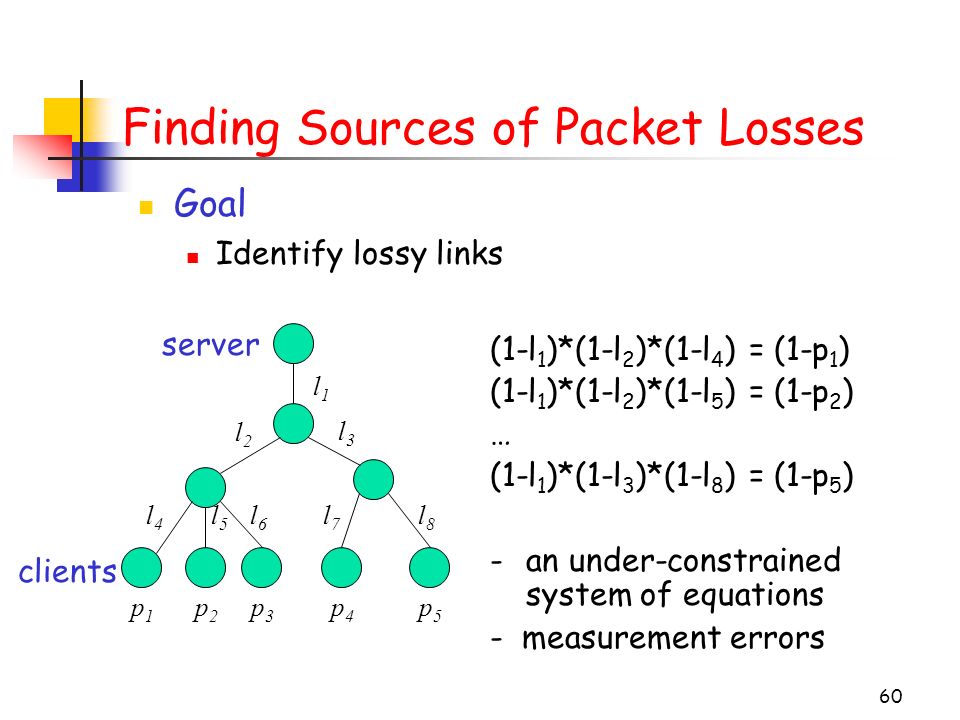 Finding Sources of Packet Losses

Goal

Identify lossy links

server

$l_1$

$l_2$ $l_3$

$l_4$ $l_5$ $l_6$ $l_7$ $l_8$

clients

$p_1$ $p_2$ $p_3$ $p_4$ $p_5$

$(1-l_1)*(1-l_2)*(1-l_4) = (1-p_1)$
$(1-l_1)*(1-l_2)*(1-l_5) = (1-p_2)$
…
$(1-l_1)*(1-l_3)*(1-l_8) = (1-p_5)$

- an under-constrained system of equations

- measurement errors

60